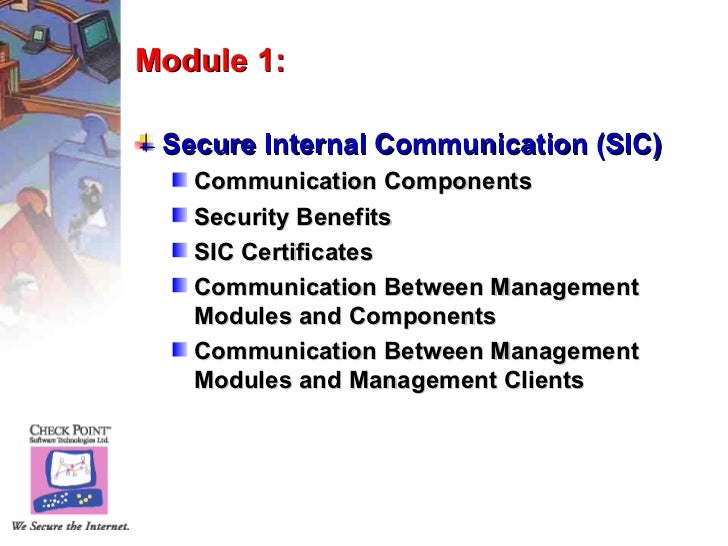 Module 1:

Secure Internal Communication (SIC)

Communication Components

Security Benefits

SIC Certificates

Communication Between Management Modules and Components

Communication Between Management Modules and Management Clients

CHECK POINT™
Software Technologies Ltd.

We Secure the Internet.